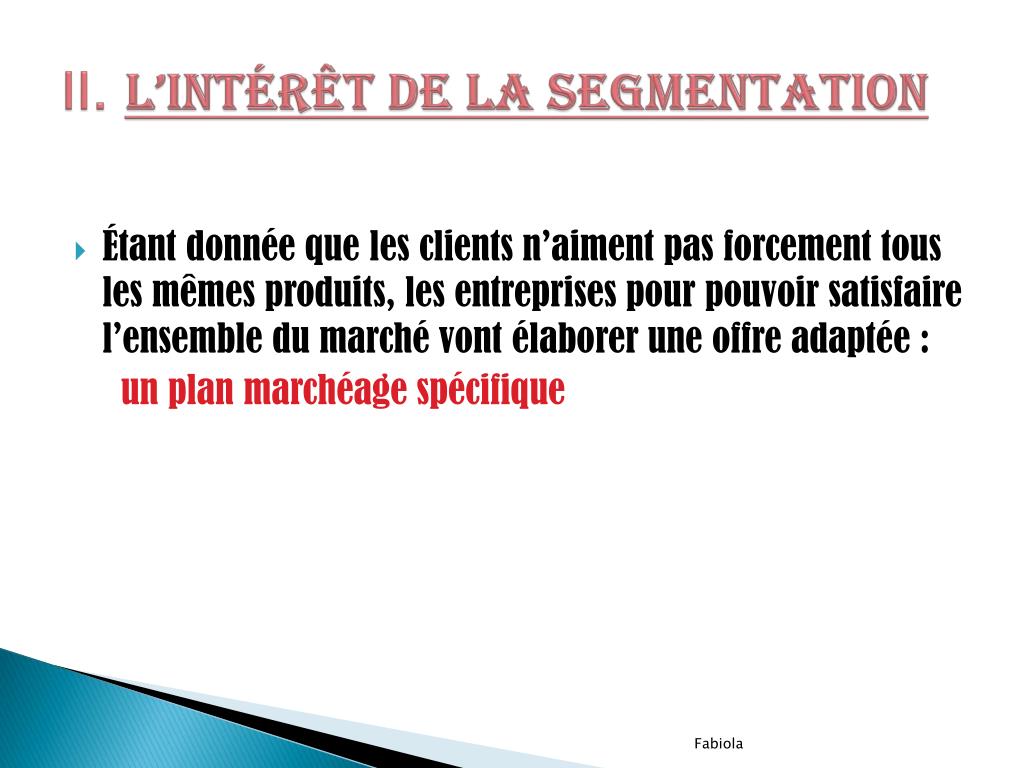 II. L'INTÉRÊT DE LA SEGMENTATION

Étant donnée que les clients n'aiment pas forcement tous les mêmes produits, les entreprises pour pouvoir satisfaire l'ensemble du marché vont élaborer une offre adaptée : un plan marchéage spécifique

Fabiola